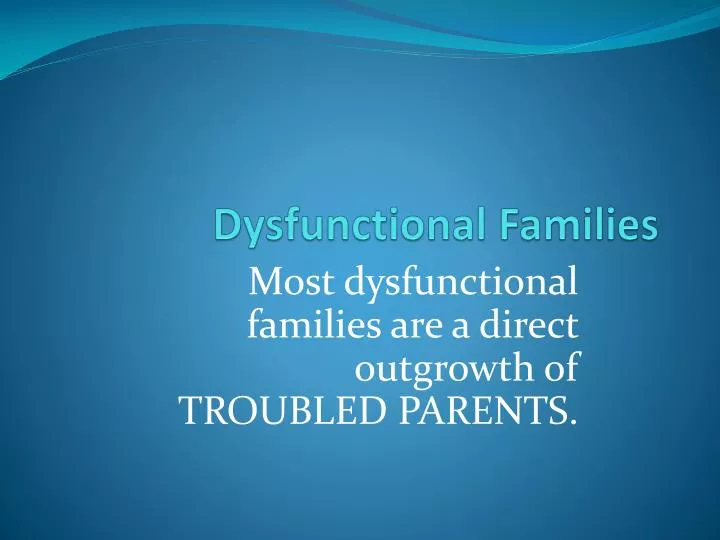 Dysfunctional Families

Most dysfunctional families are a direct outgrowth of TROUBLED PARENTS.